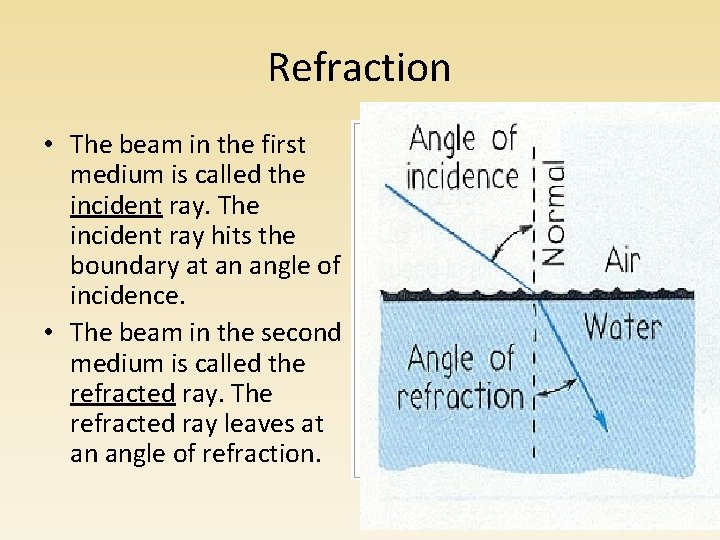 Refraction

• The beam in the first medium is called the incident ray. The incident ray hits the boundary at an angle of incidence.

• The beam in the second medium is called the refracted ray. The refracted ray leaves at an angle of refraction.

Angle of incidence

Normal

Air

Water

Angle of refraction